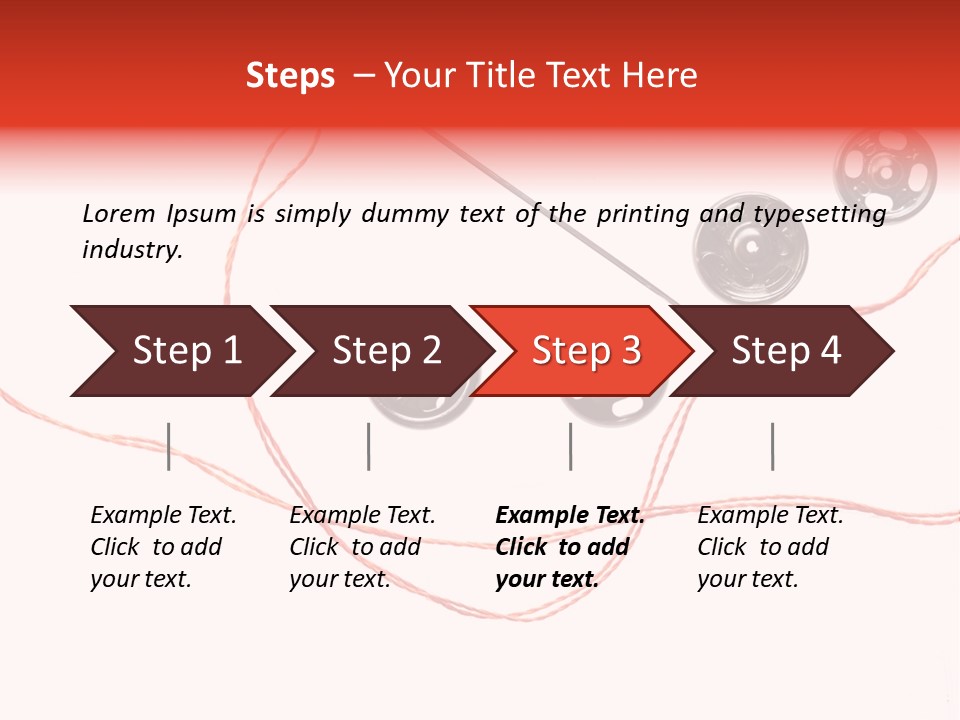 Steps – Your Title Text Here

Lorem Ipsum is simply dummy text of the printing and typesetting industry.

Step 1

Step 2

Step 3

Step 4

Example Text. Click to add your text.

Example Text. Click to add your text.

Example Text. Click to add your text.

Example Text. Click to add your text.